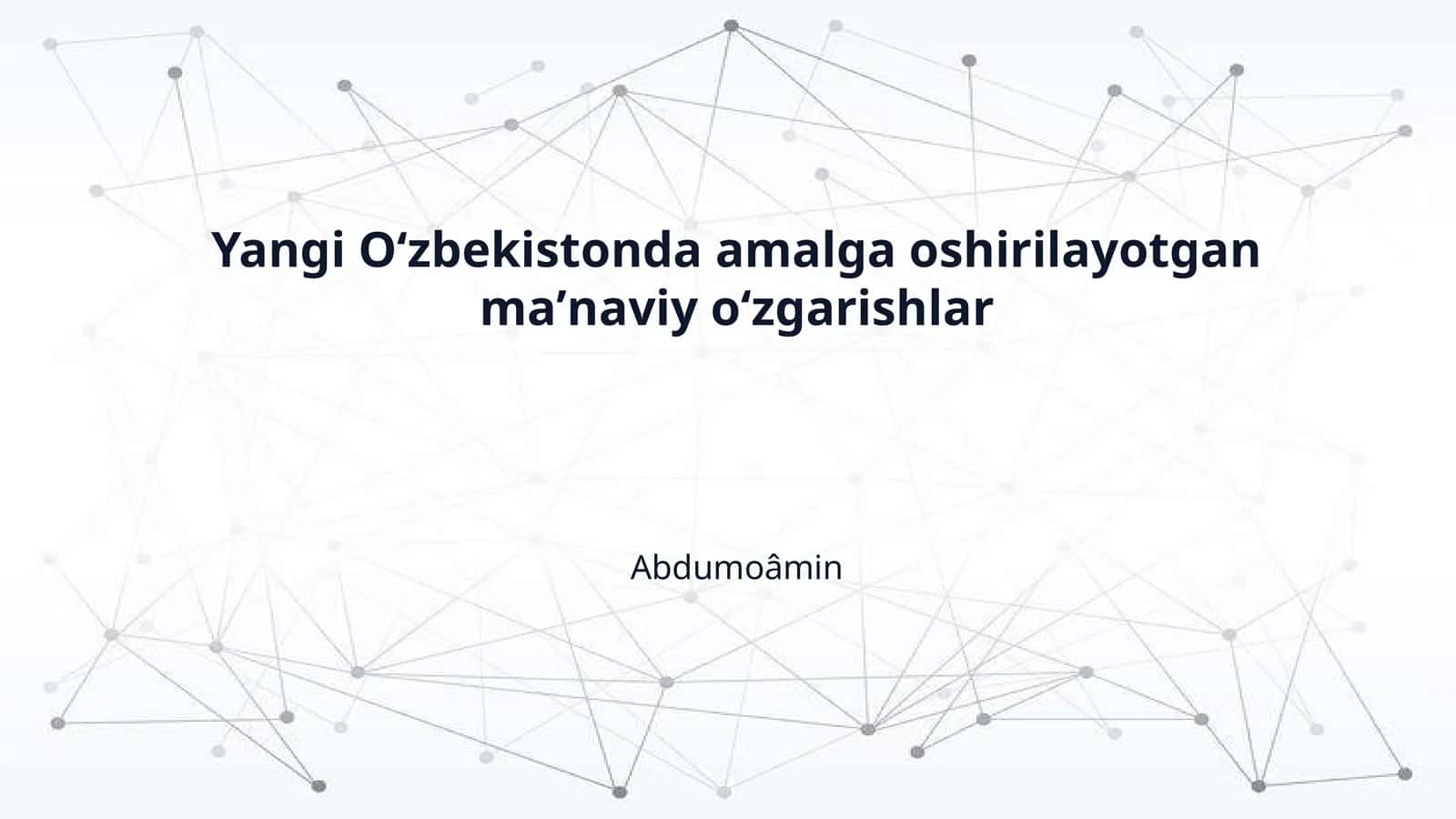 Yangi O‘zbekistonda amalga oshirilayotgan ma’naviy o‘zgarishlar

Abdumoâmin